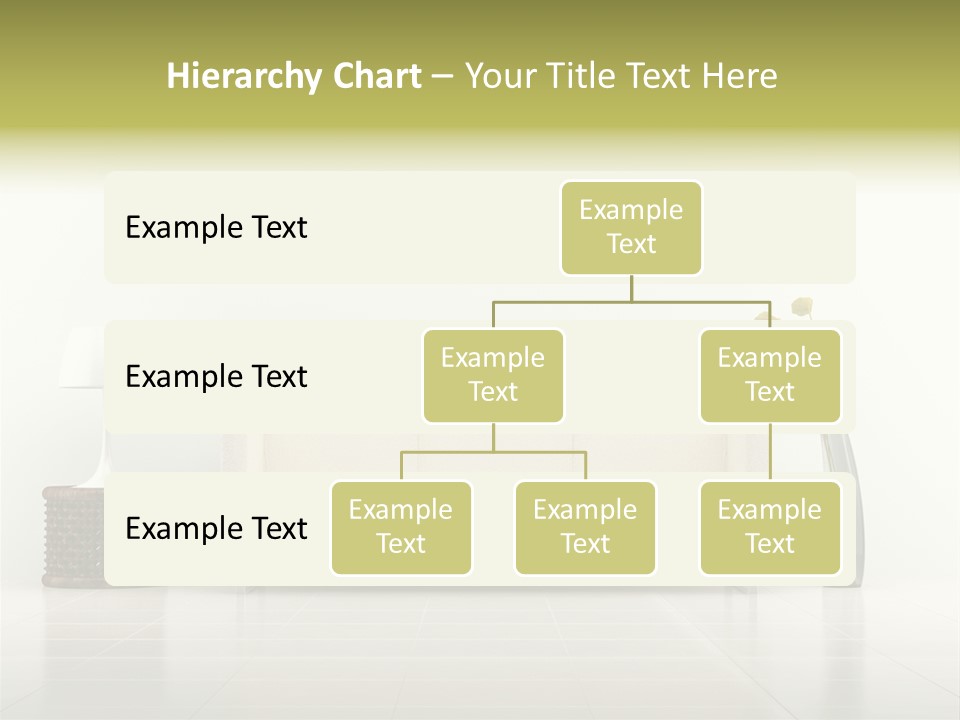 Hierarchy Chart – Your Title Text Here

Example Text

Example Text

Example Text

Example Text

Example Text

Example Text

Example Text

Example Text

Example Text